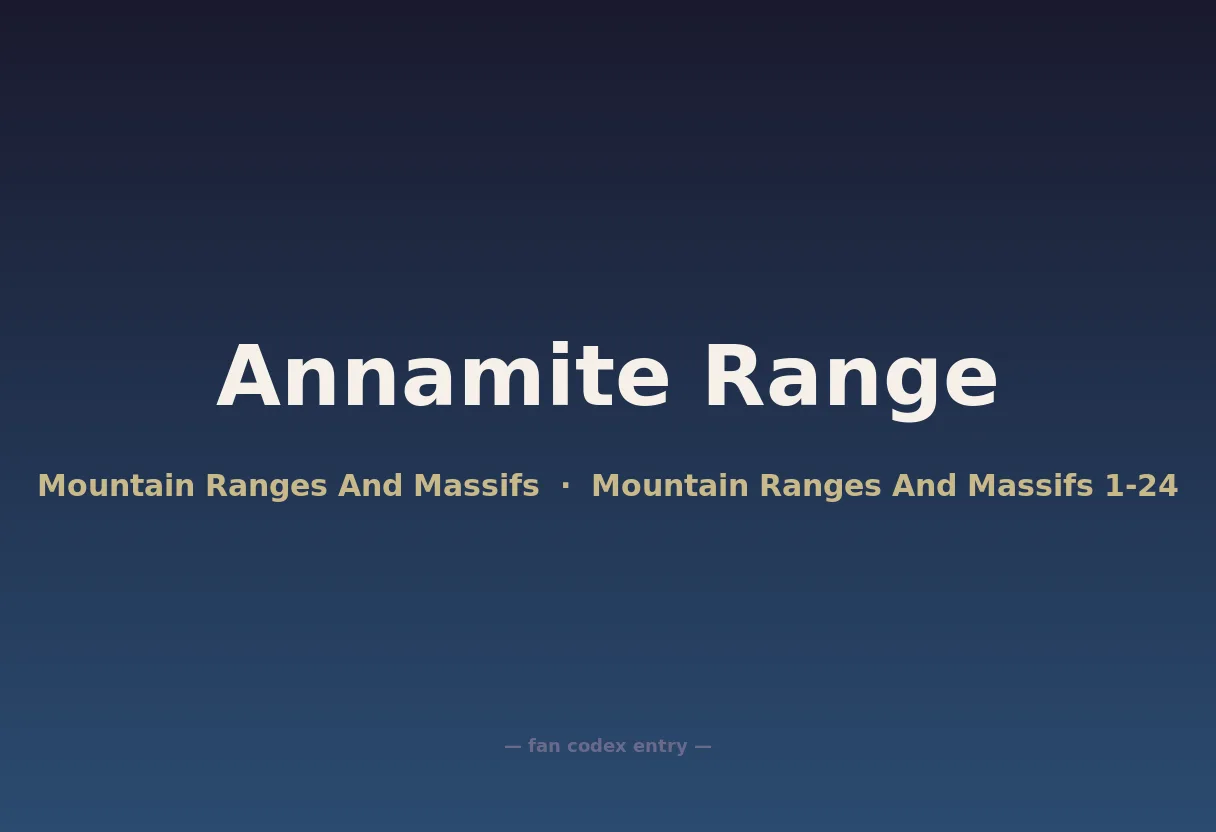 Annamite Range

Mountain Ranges And Massifs · Mountain Ranges And Massifs 1-24

— fan codex entry —